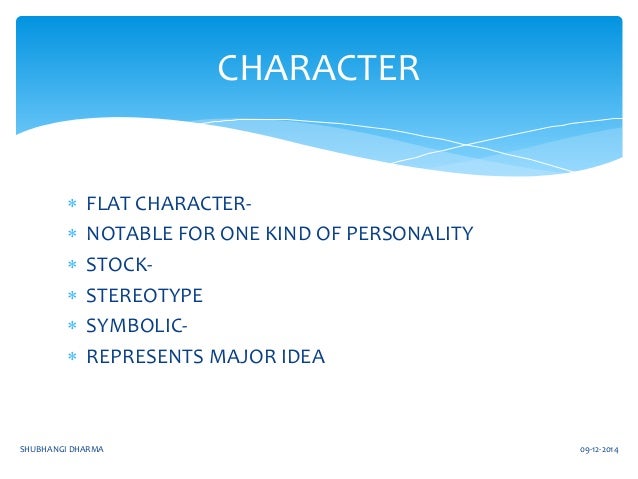 CHARACTER

* FLAT CHARACTER-
* NOTABLE FOR ONE KIND OF PERSONALITY
* STOCK-
* STEREOTYPE
* SYMBOLIC-
* REPRESENTS MAJOR IDEA

SHUBHANGI DHARMA

09-12-2014